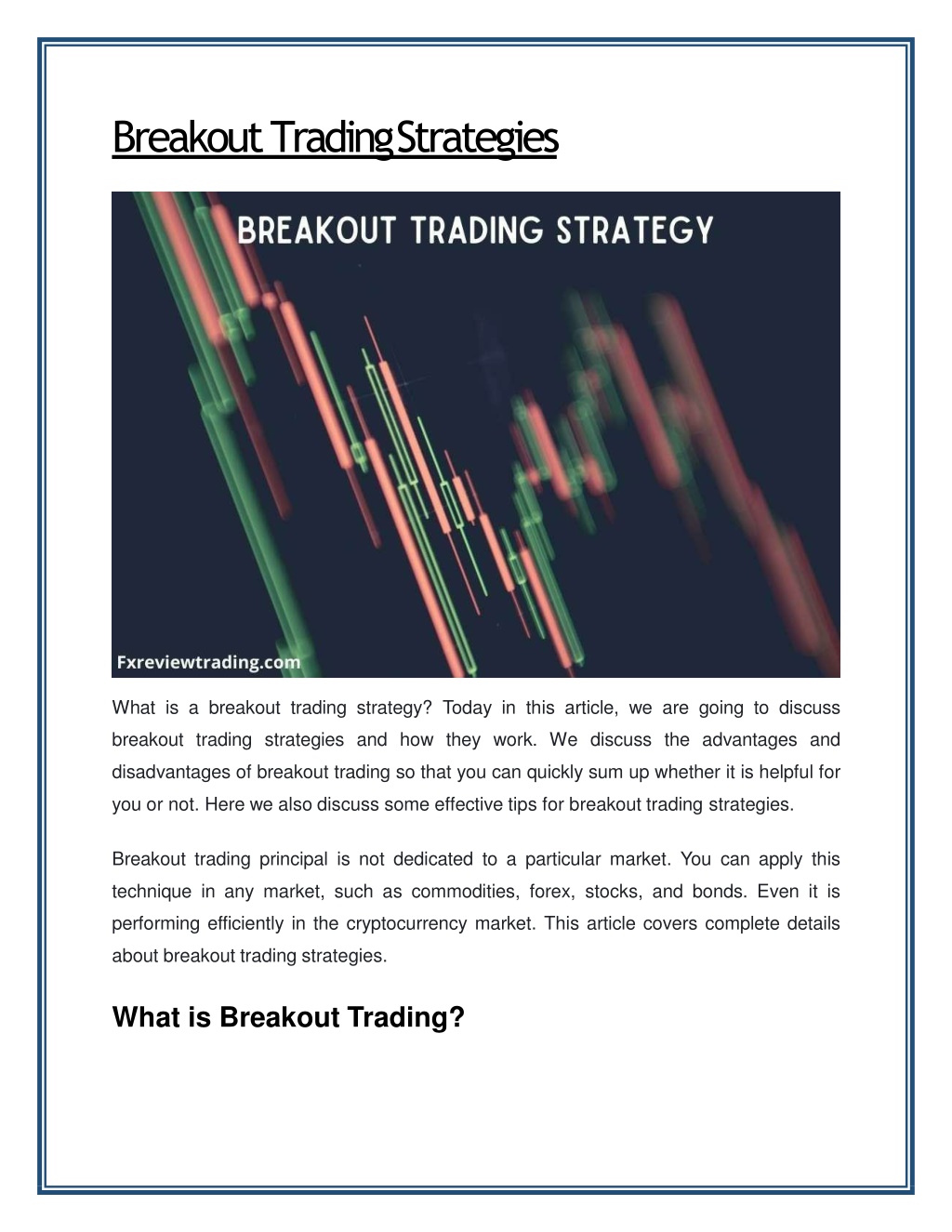 Breakout Trading Strategies

BREAKOUT TRADING STRATEGY

Fxreviewtrading.com

What is a breakout trading strategy? Today in this article, we are going to discuss breakout trading strategies and how they work. We discuss the advantages and disadvantages of breakout trading so that you can quickly sum up whether it is helpful for you or not. Here we also discuss some effective tips for breakout trading strategies.

Breakout trading principal is not dedicated to a particular market. You can apply this technique in any market, such as commodities, forex, stocks, and bonds. Even it is performing efficiently in the cryptocurrency market. This article covers complete details about breakout trading strategies.

What is Breakout Trading?